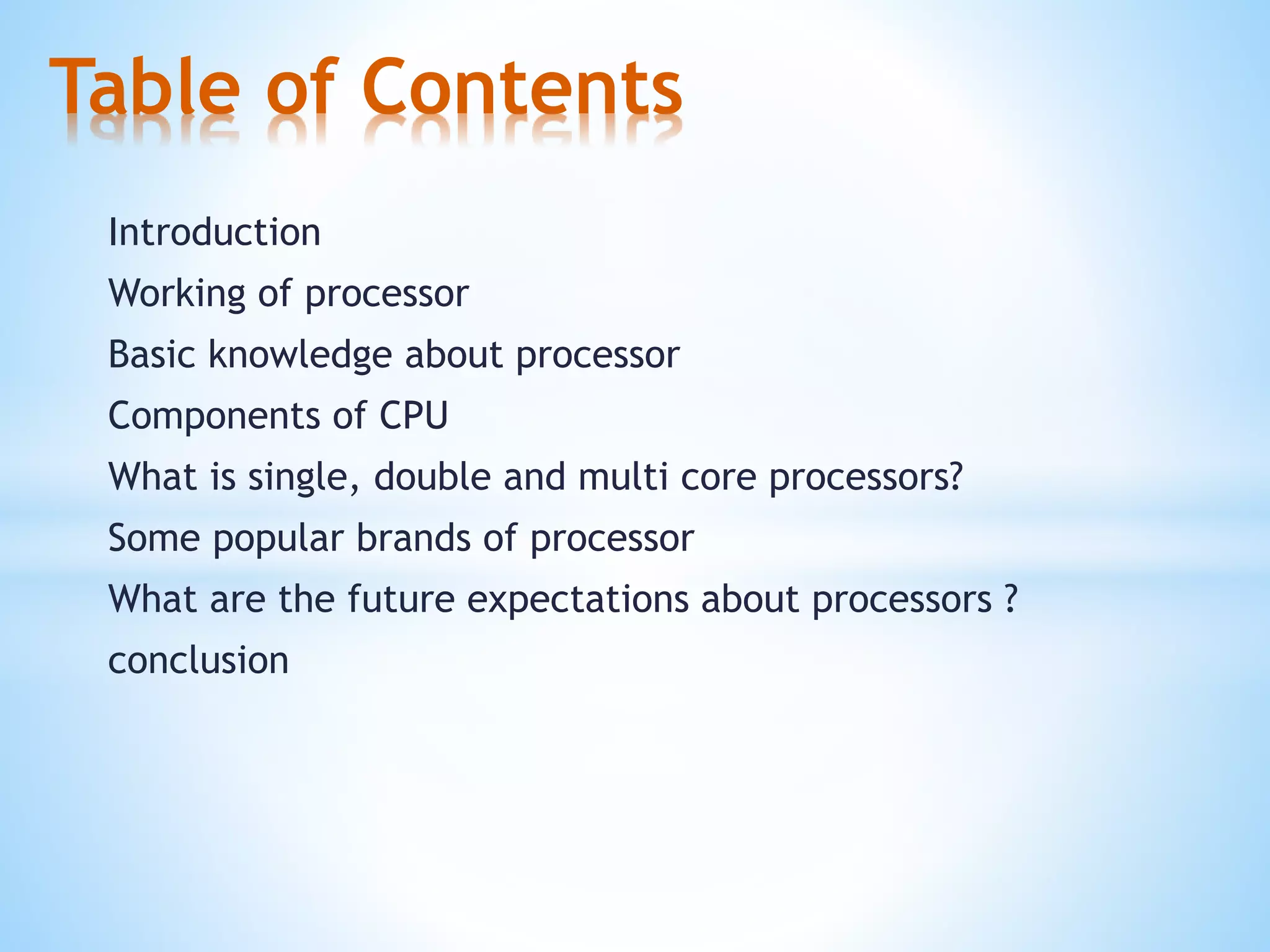 Table of Contents

Introduction

Working of processor

Basic knowledge about processor

Components of CPU

What is single, double and multi core processors?

Some popular brands of processor

What are the future expectations about processors ?

conclusion